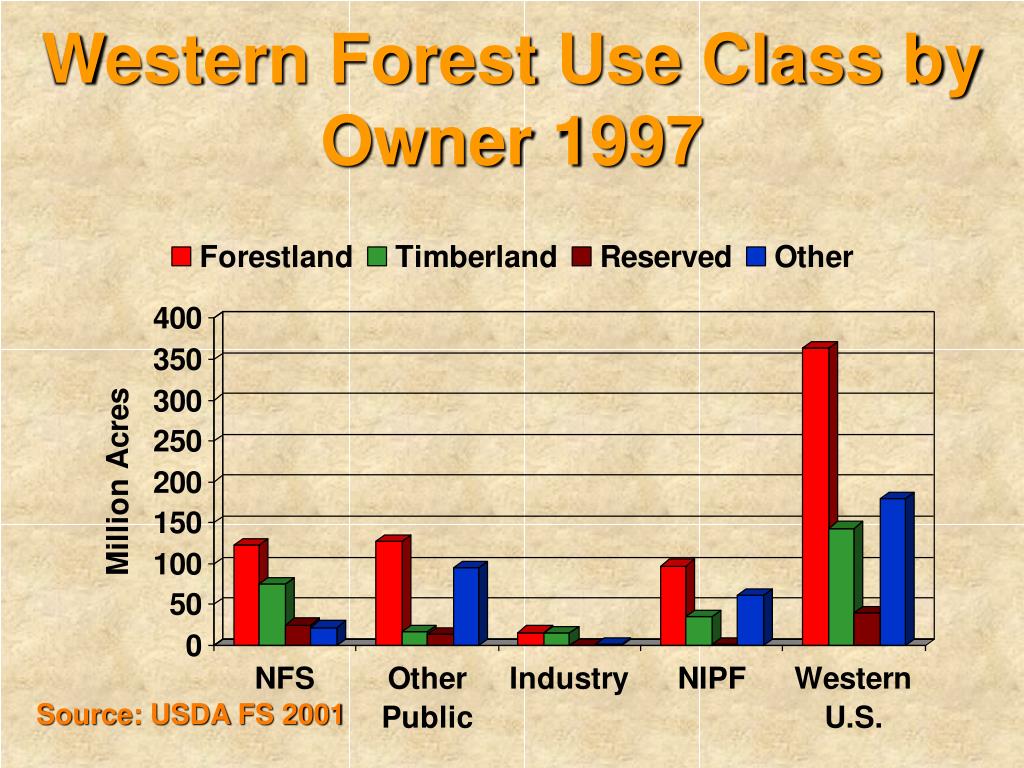 Western Forest Use Class by Owner 1997

Forestland Timberland Reserved Other

Million Acres

400
350
300
250
200
150
100
50
0

NFS
Other Public
Industry
NIPF
Western U.S.

Source: USDA FS 2001